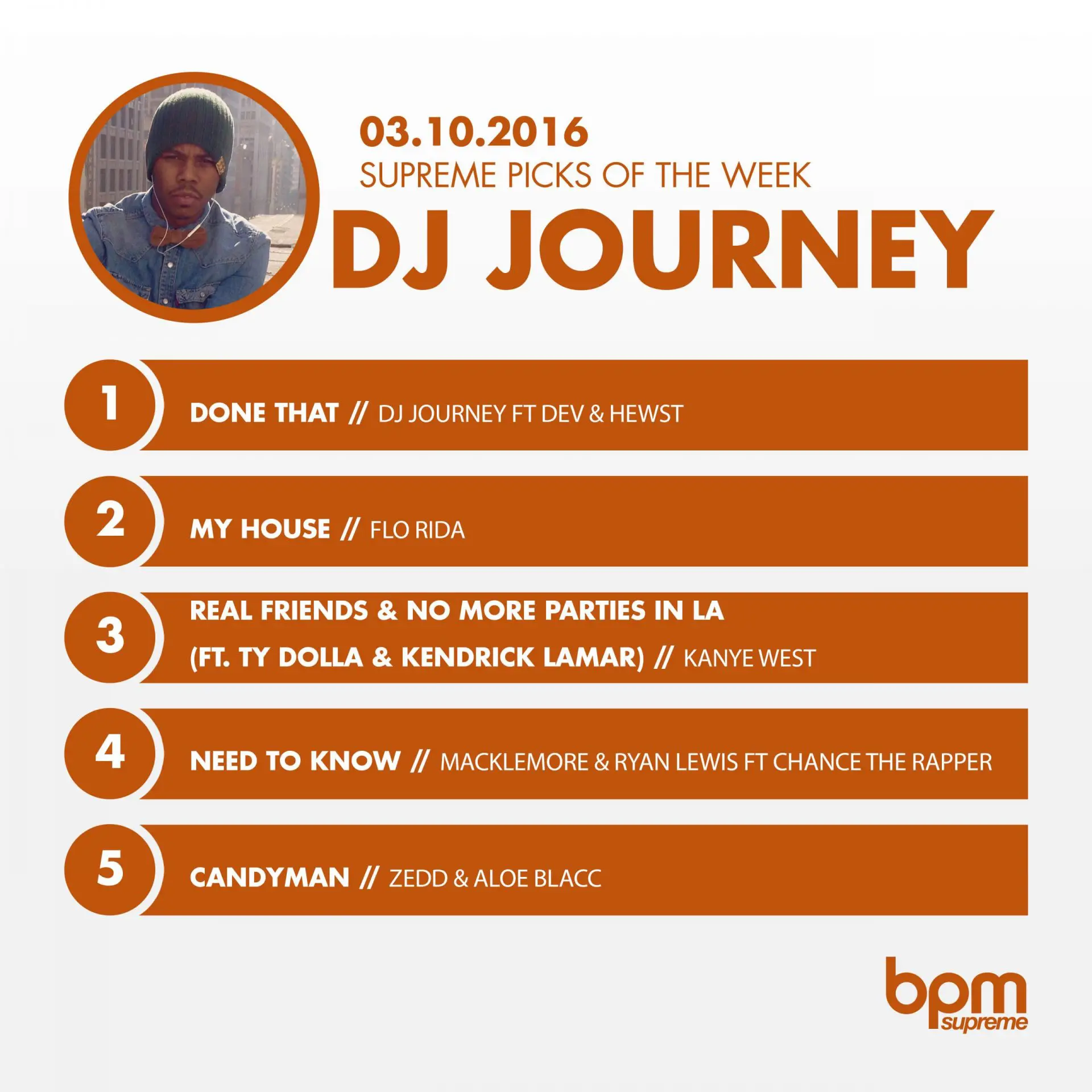 03.10.2016
SUPREME PICKS OF THE WEEK
DJ JOURNEY

1 DONE THAT // DJ JOURNEY FT DEV & HEWST

2 MY HOUSE // FLO RIDA

3 REAL FRIENDS & NO MORE PARTIES IN LA (FT. TY DOLLA & KENDRICK LAMAR) // KANYE WEST

4 NEED TO KNOW // MACKLEMORE & RYAN LEWIS FT CHANCE THE RAPPER

5 CANDYMAN // ZEDD & ALOE BLACC

bpm supreme